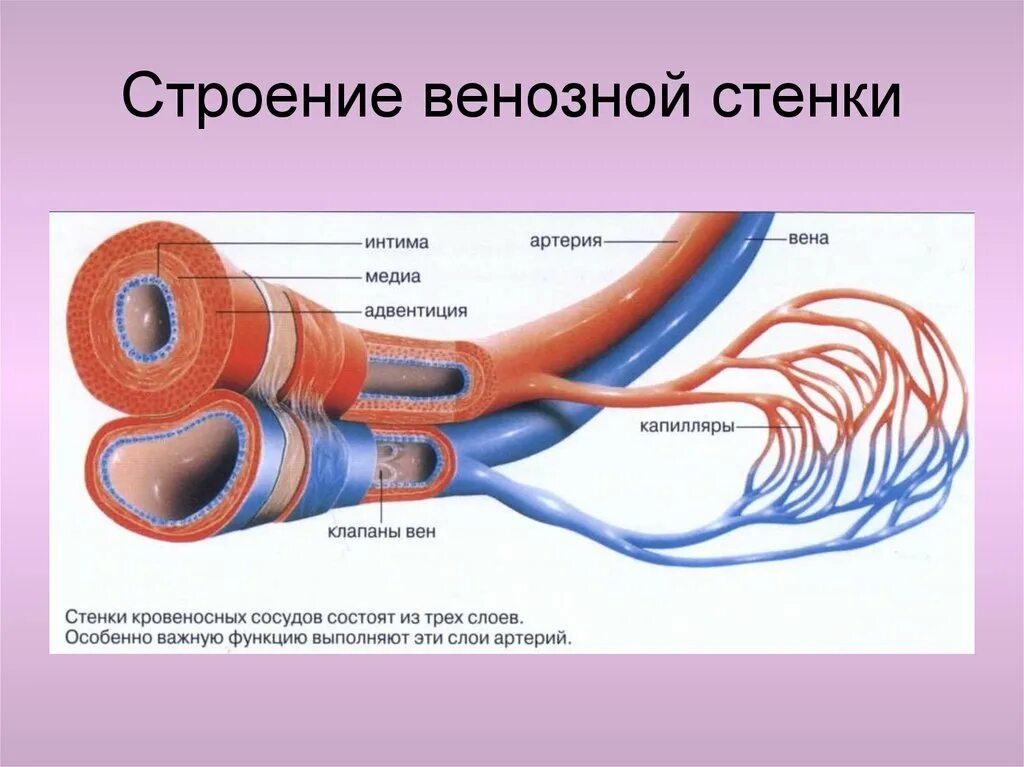 Строение венозной стенки

интима
медиа
адвентиция
артерия
вена
капилляры
клапаны вен

Стенки кровеносных сосудов состоят из трех слоев. Особенно важную функцию выполняют эти слои артерий.